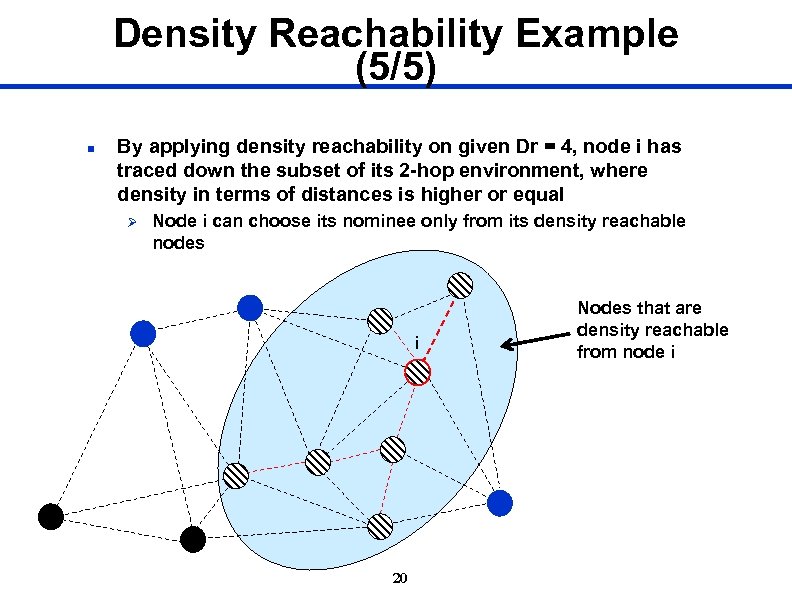 Density Reachability Example (5/5)

By applying density reachability on given Dr = 4, node i has traced down the subset of its 2-hop environment, where density in terms of distances is higher or equal

Node i can choose its nominee only from its density reachable nodes

i

Nodes that are density reachable from node i

20